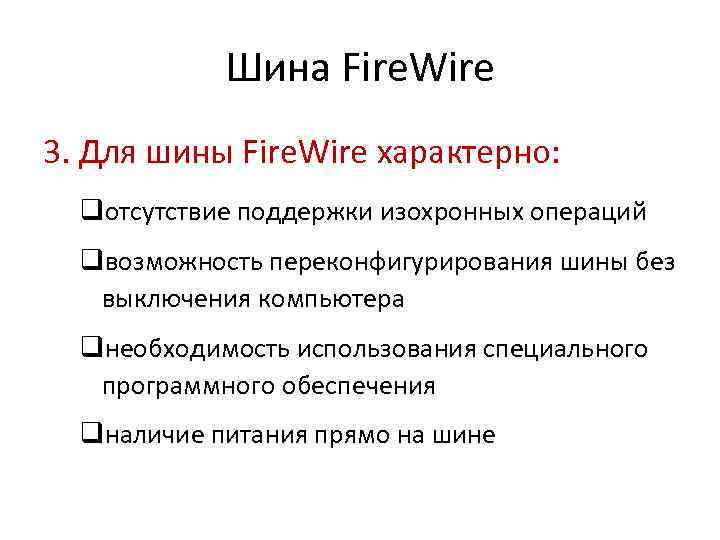 Шина FireWire

3. Для шины FireWire характерно:

❑отсутствие поддержки изохронных операций

❑возможность переконфигурирования шины без выключения компьютера

❑необходимость использования специального программного обеспечения

❑наличие питания прямо на шине